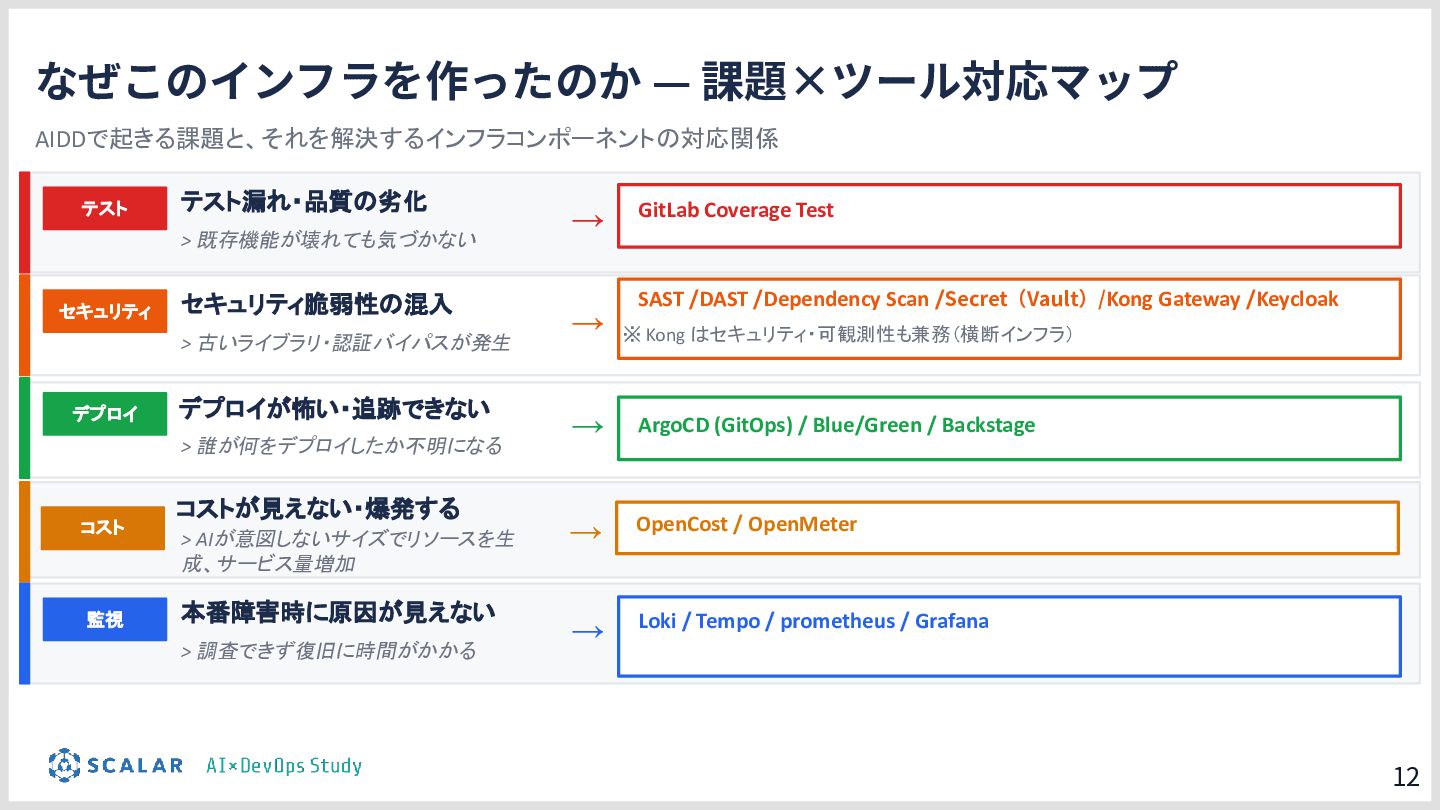 なぜこのインフラを作ったのか — 課題×ツール対応マップ

AIDDで起きる課題と、それを解決するインフラコンポーネントの対応関係

テスト
テスト漏れ・品質の劣化
> 既存機能が壊れても気づかない
→
GitLab Coverage Test

セキュリティ
セキュリティ脆弱性の混入
> 古いライブラリ・認証バイパスが発生
→
SAST /DAST /Dependency Scan /Secret（Vault）/Kong Gateway /Keycloak
※ Kong はセキュリティ・可観測性も兼務（横断インフラ）

デプロイ
デプロイが怖い・追跡できない
> 誰が何をデプロイしたか不明になる
→
ArgoCD (GitOps) / Blue/Green / Backstage

コスト
コストが見えない・爆発する
> AIが意図しないサイズでリソースを生成、サービス量増加
→
OpenCost / OpenMeter

監視
本番障害時に原因が見えない
> 調査できず復旧に時間がかかる
→
Loki / Tempo / prometheus / Grafana

SCALAR AI×DevOps Study

12